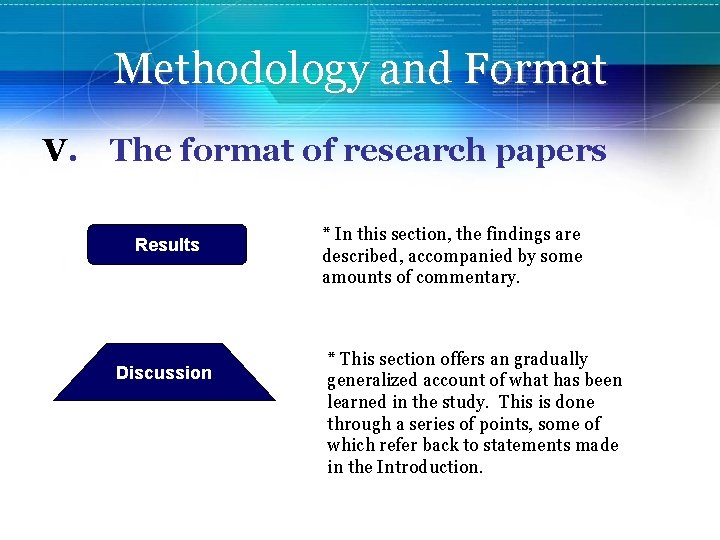 Methodology and Format

V. The format of research papers

Results

* In this section, the findings are described, accompanied by some amounts of commentary.

Discussion

* This section offers an gradually generalized account of what has been learned in the study. This is done through a series of points, some of which refer back to statements made in the Introduction.